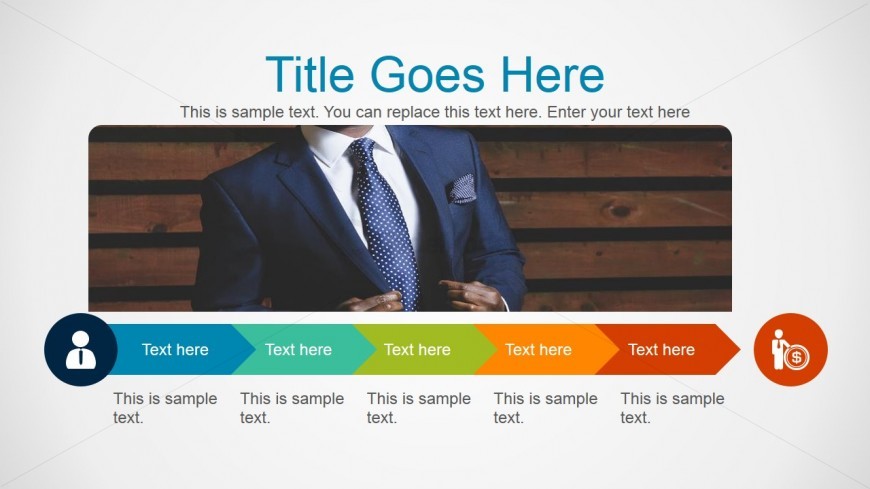 Title Goes Here

This is sample text. You can replace this text here. Enter your text here

Text here

Text here

Text here

Text here

Text here

This is sample text.

This is sample text.

This is sample text.

This is sample text.

This is sample text.